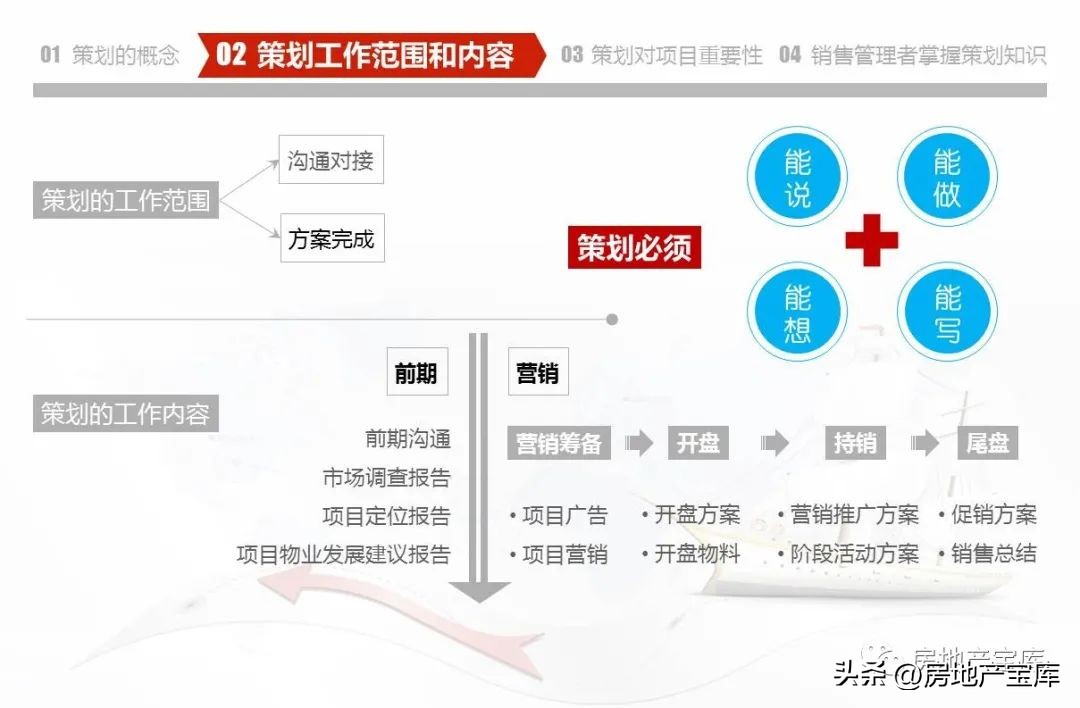 01 策划的概念 02 策划工作范围和内容 03 策划对项目重要性 04 销售管理者掌握策划知识

策划的工作范围

沟通对接

方案完成

策划必须

能说 能做 能想 能写

策划的工作内容

前期

前期沟通
市场调查报告
项目定位报告
项目物业发展建议报告

营销

营销筹备 开盘 持销 尾盘

• 项目广告
• 项目营销

• 开盘方案
• 开盘物料

• 营销推广方案
• 阶段活动方案

• 促销方案
• 销售总结

房地产宝库

头条 @房地产宝库